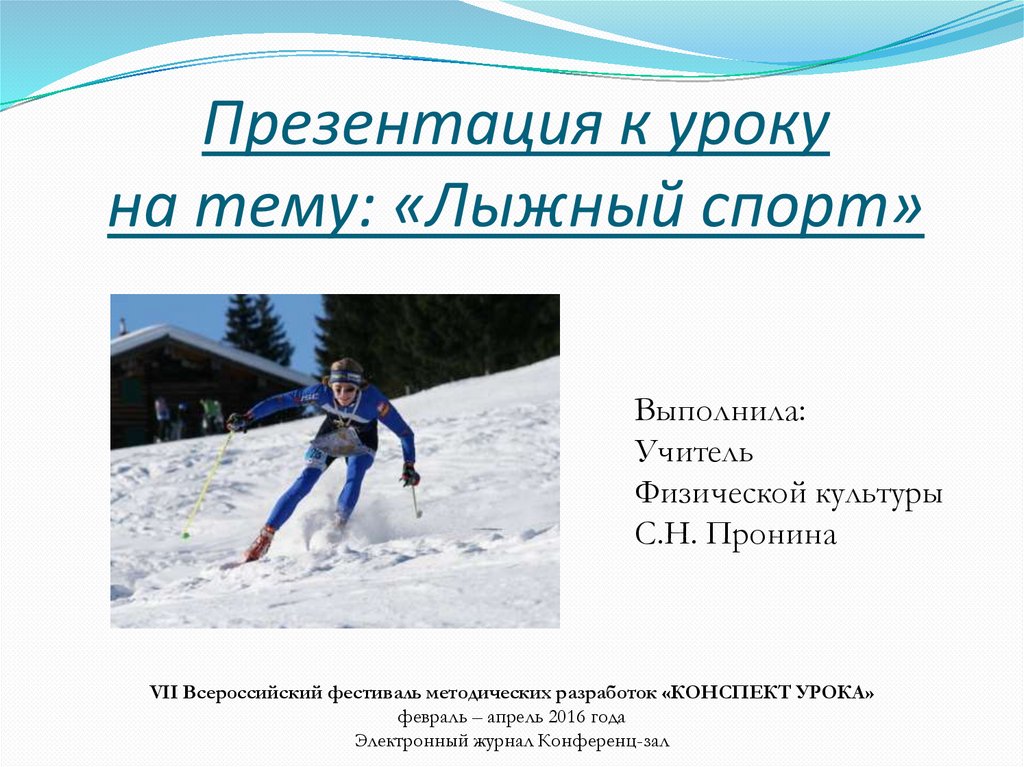 Презентация к уроку на тему: «Лыжный спорт»

Выполнила:
Учитель
Физической культуры
С.Н. Пронина

VII Всероссийский фестиваль методических разработок «КОНСПЕКТ УРОКА»
февраль – апрель 2016 года
Электронный журнал Конференц-зал